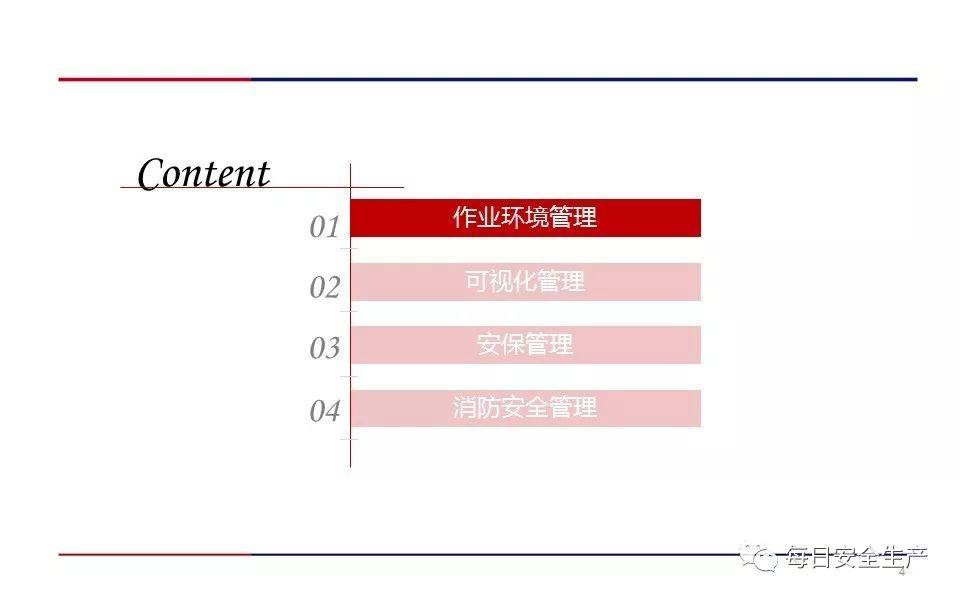 Content

01 作业环境管理

02 可视化管理

03 安保管理

04 消防安全管理

每日安全生产

4